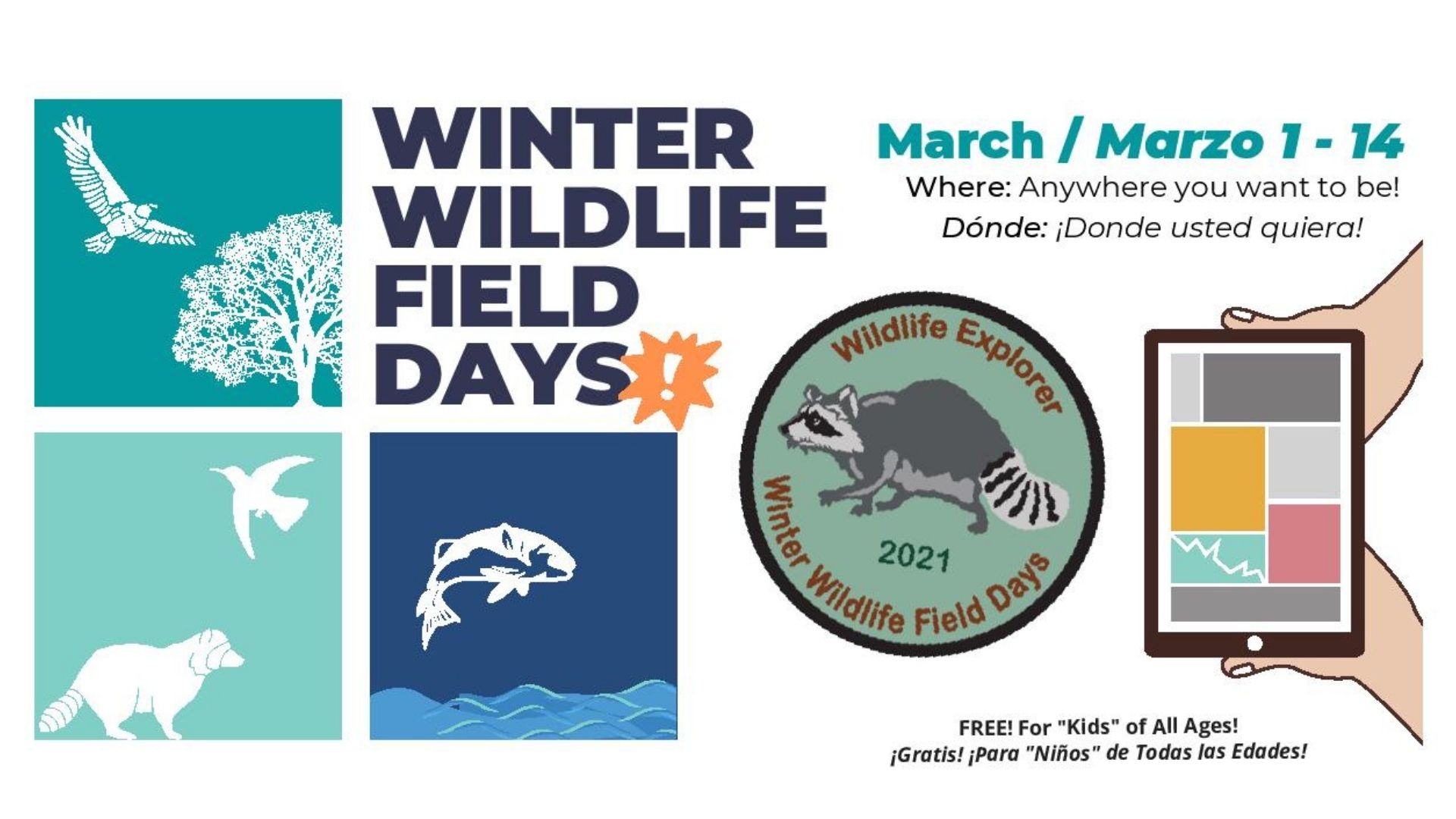 WINTER WILDLIFE FIELD DAYS!

March / Marzo 1 - 14

Where: Anywhere you want to be!

Dónde: ¡Donde usted quiera!

Wildlife Explorer

2021

Winter Wildlife Field Days

FREE! For "Kids" of All Ages!

¡Gratis! ¡Para "Niños" de Todas las Edades!